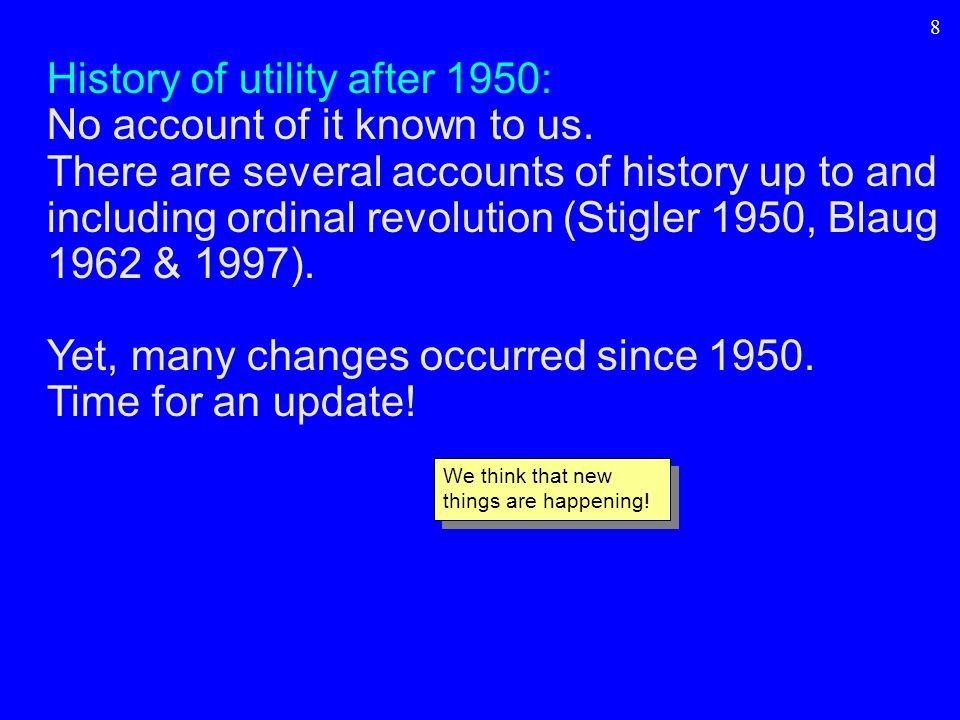 8

History of utility after 1950:
No account of it known to us.
There are several accounts of history up to and including ordinal revolution (Stigler 1950, Blaug 1962 & 1997).

Yet, many changes occurred since 1950.
Time for an update!

We think that new things are happening!